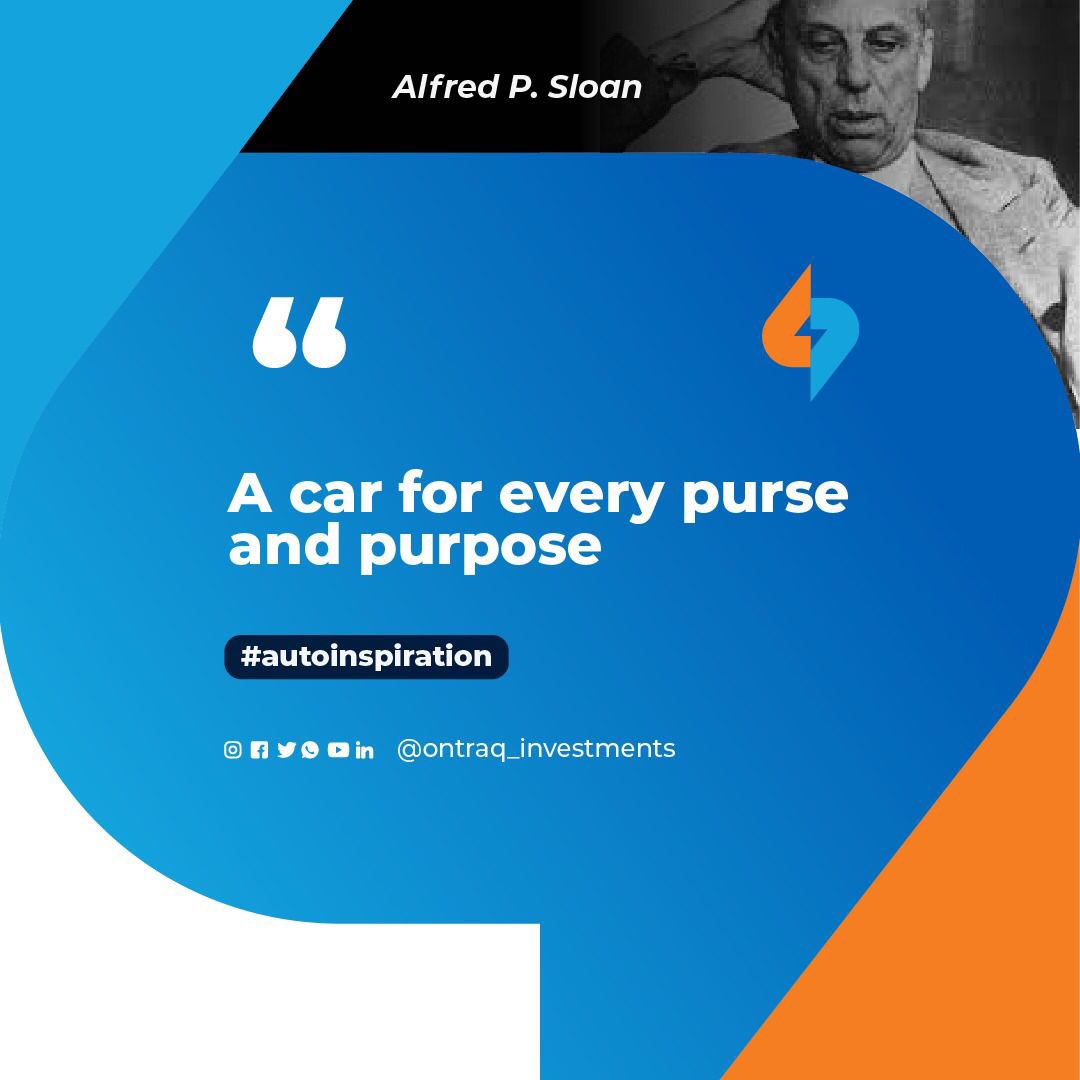 Alfred P. Sloan

“

A car for every purse and purpose

#autoinspiration

@ontraq_investments